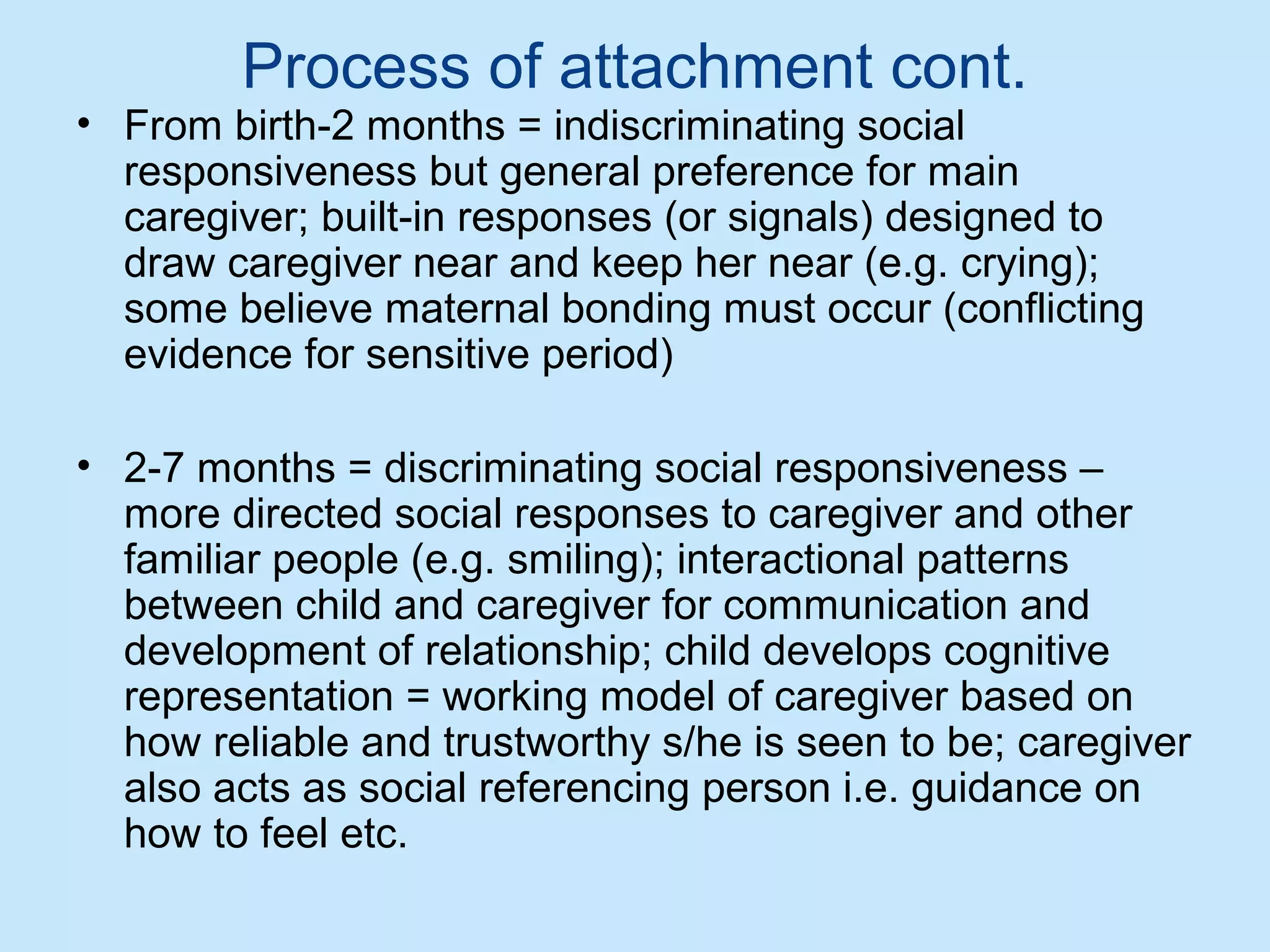 Process of attachment cont.

• From birth-2 months = indiscriminating social responsiveness but general preference for main caregiver; built-in responses (or signals) designed to draw caregiver near and keep her near (e.g. crying); some believe maternal bonding must occur (conflicting evidence for sensitive period)

• 2-7 months = discriminating social responsiveness – more directed social responses to caregiver and other familiar people (e.g. smiling); interactional patterns between child and caregiver for communication and development of relationship; child develops cognitive representation = working model of caregiver based on how reliable and trustworthy s/he is seen to be; caregiver also acts as social referencing person i.e. guidance on how to feel etc.